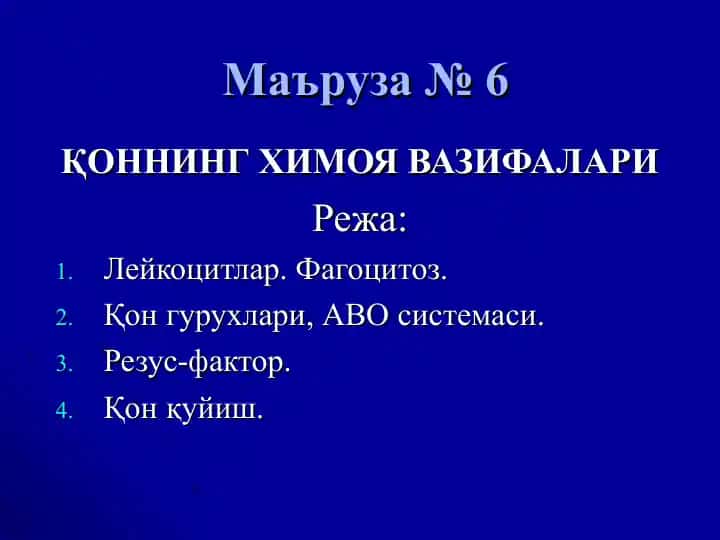 Маъруза № 6

ҚОННИНГ ХИМОЯ ВАЗИФАЛАРИ

Режа:

1. Лейкоцитлар. Фагоцитоз.
2. Қон гурухлари, АВО системаси.
3. Резус-фактор.
4. Қон қуйиш.